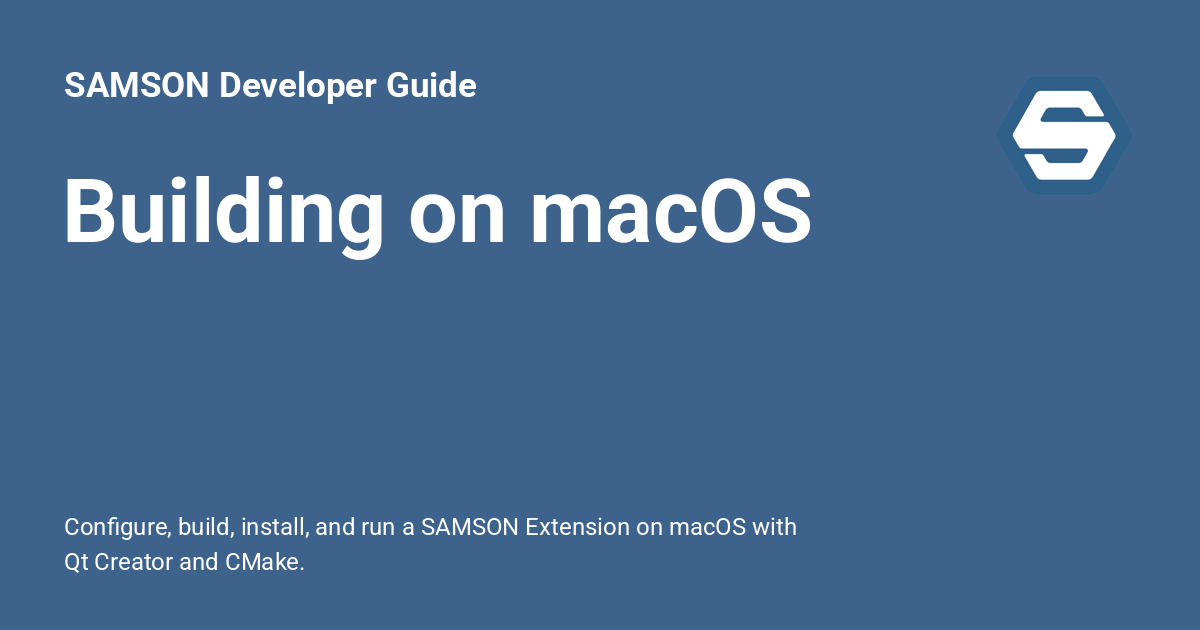 SAMSON Developer Guide

Building on macOS

Configure, build, install, and run a SAMSON Extension on macOS with Qt Creator and CMake.